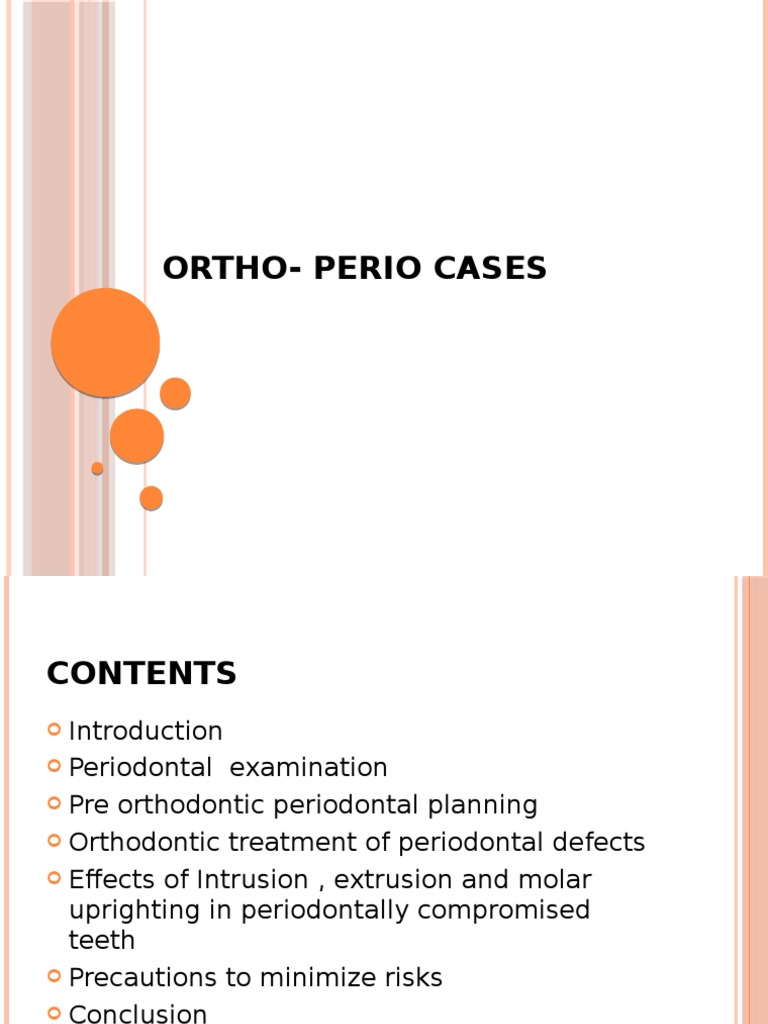 ORTHO- PERIO CASES

CONTENTS

Introduction
Periodontal examination
Pre orthodontic periodontal planning
Orthodontic treatment of periodontal defects
Effects of Intrusion , extrusion and molar uprighting in periodontally compromised teeth
Precautions to minimize risks
Conclusion